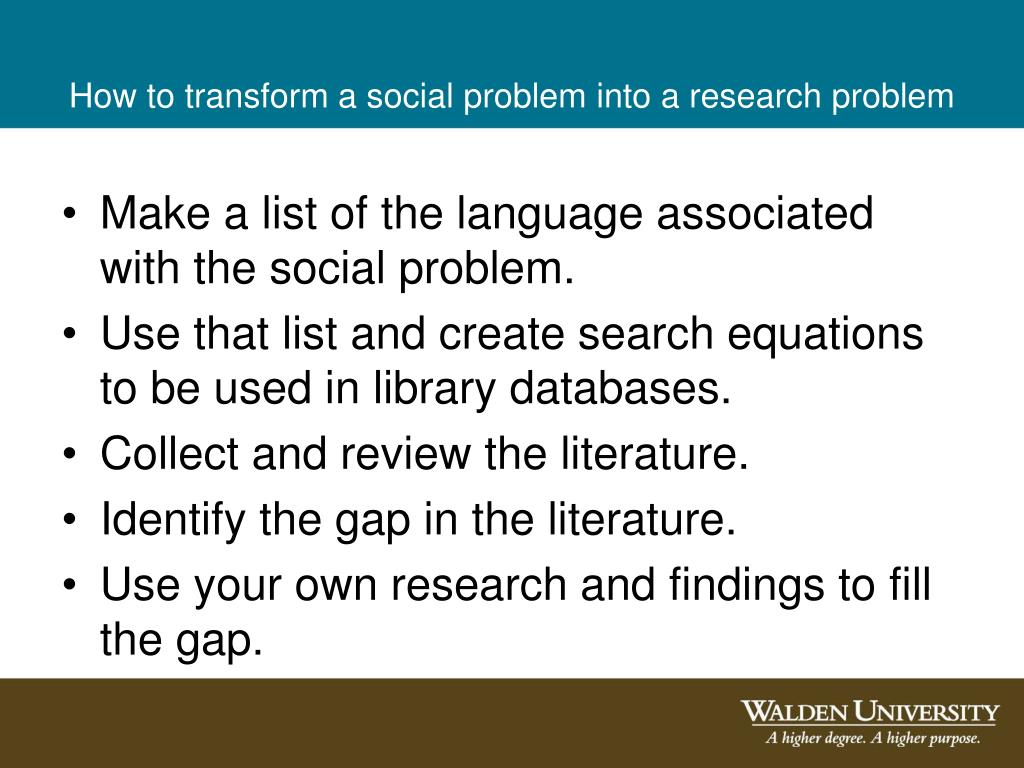 How to transform a social problem into a research problem

• Make a list of the language associated with the social problem.
• Use that list and create search equations to be used in library databases.
• Collect and review the literature.
• Identify the gap in the literature.
• Use your own research and findings to fill the gap.

WALDEN UNIVERSITY
A higher degree. A higher purpose.